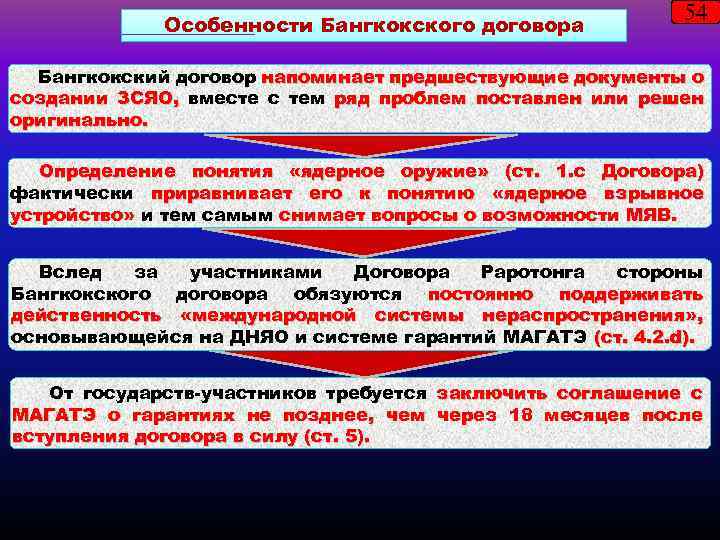 54

Особенности Бангкокского договора

Бангкокский договор напоминает предшествующие документы о создании ЗСЯО, вместе с тем ряд проблем поставлен или решен оригинально.

Определение понятия «ядерное оружие» (ст. 1.с Договора) фактически приравнивает его к понятию «ядерное взрывное устройство» и тем самым снимает вопросы о возможности МЯВ.

Вслед за участниками Договора Раротонга стороны Бангкокского договора обязуются постоянно поддерживать действенность «международной системы нераспространения», основывающейся на ДНЯО и системе гарантий МАГАТЭ (ст. 4.2.d).

От государств-участников требуется заключить соглашение с МАГАТЭ о гарантиях не позднее, чем через 18 месяцев после вступления договора в силу (ст. 5).